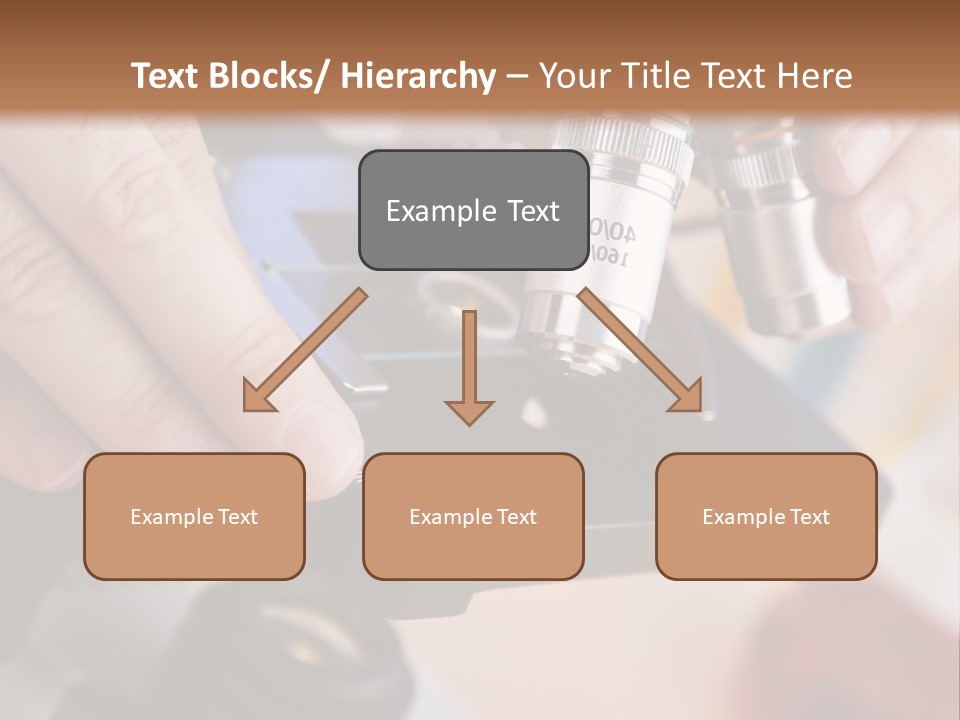 Text Blocks/ Hierarchy – Your Title Text Here

Example Text

Example Text

Example Text

Example Text